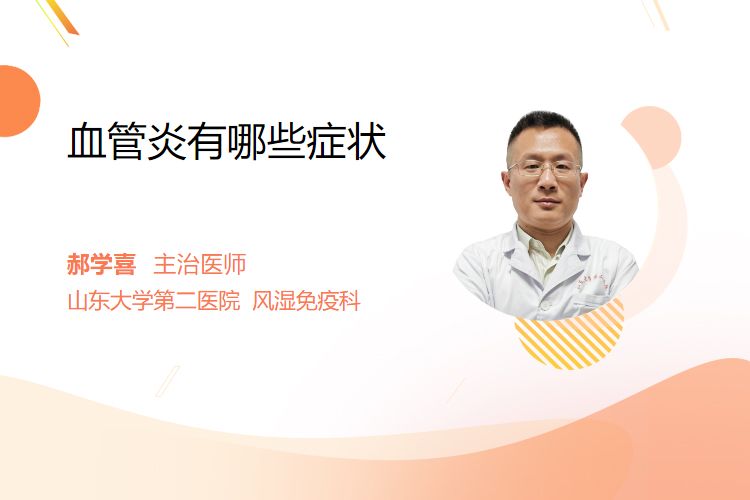 血管炎有哪些症状

郝学喜 主治医师
山东大学第二医院 风湿免疫科